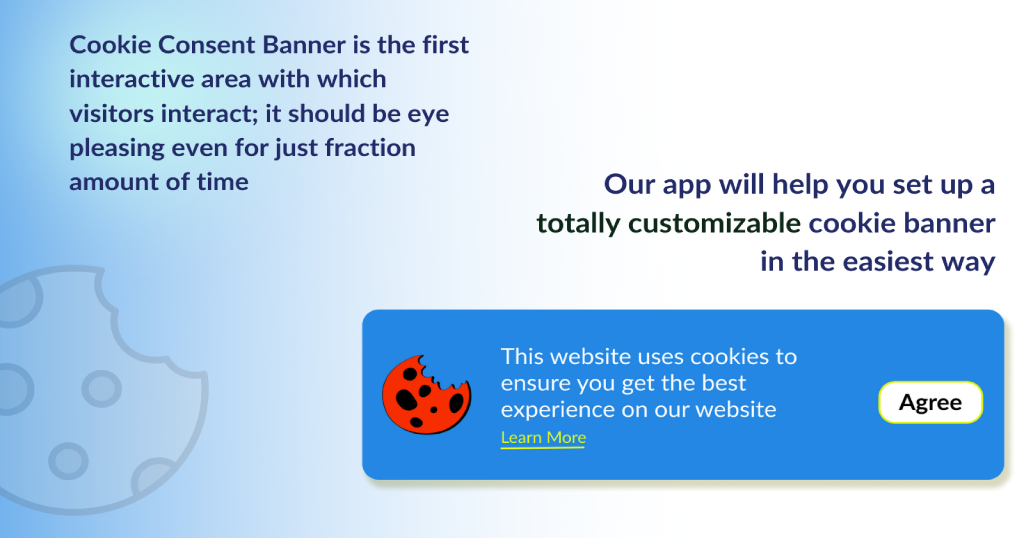 Cookie Consent Banner is the first interactive area with which visitors interact; it should be eye pleasing even for just fraction amount of time

Our app will help you set up a totally customizable cookie banner in the easiest way

This website uses cookies to ensure you get the best experience on our website
Learn More

Agree